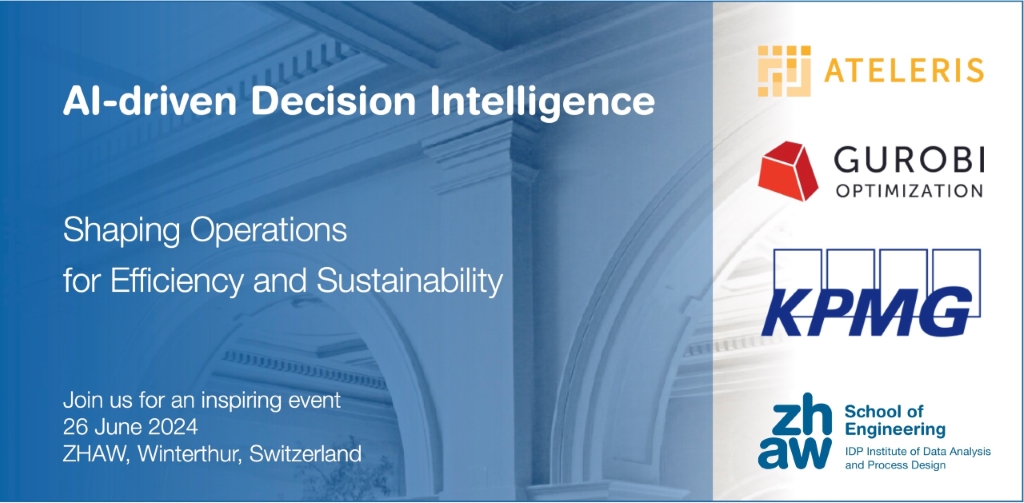 AI-driven Decision Intelligence

Shaping Operations
for Efficiency and Sustainability

Join us for an inspiring event
26 June 2024
ZHAW, Winterthur, Switzerland

ATELERIS

GUROBI
OPTIMIZATION

KPMG

zh
aw
School of Engineering
IDP Institute of Data Analysis and Process Design